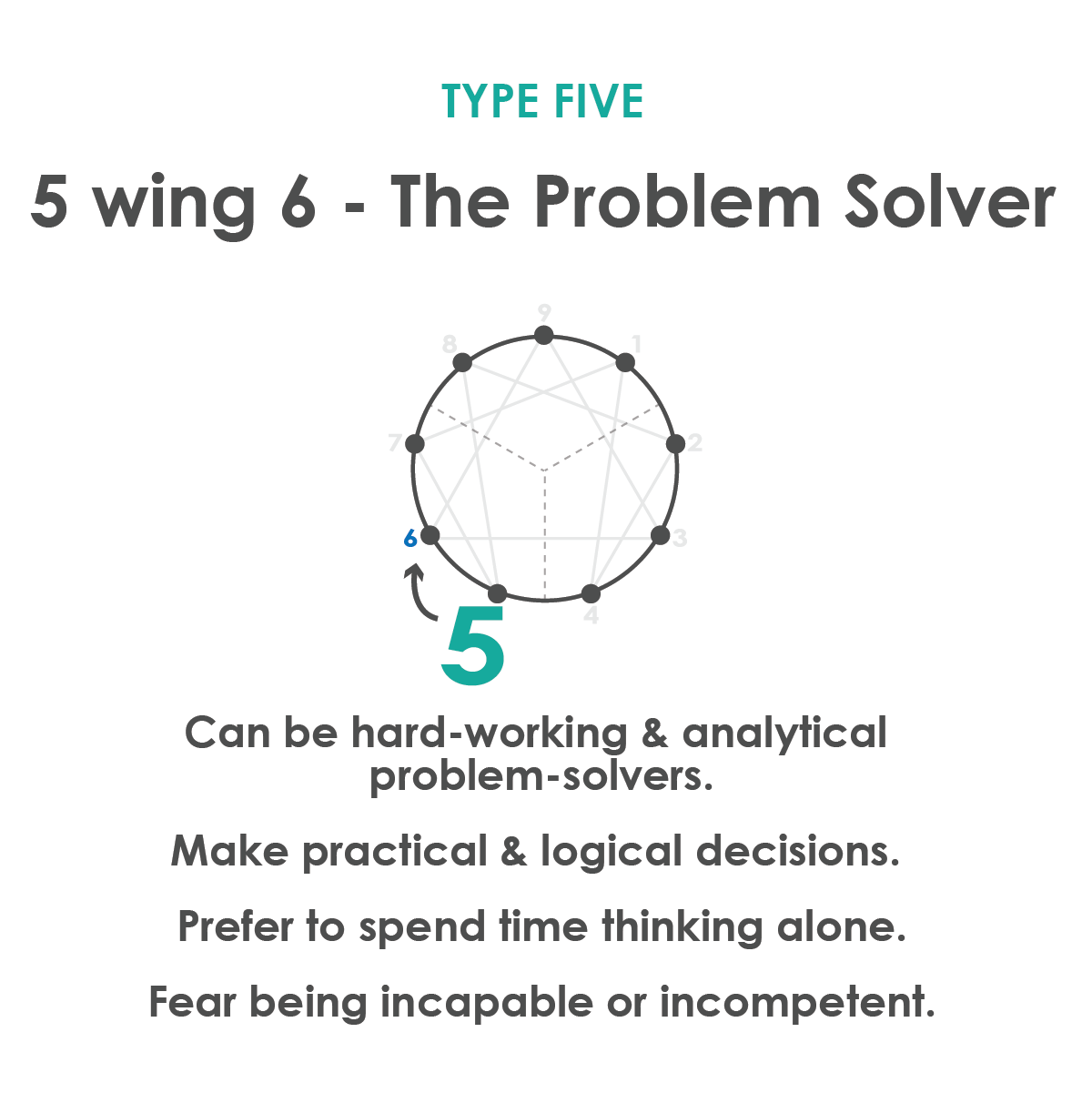 TYPE FIVE

5 wing 6 - The Problem Solver

9
8
1
7
2
6
3
4
5

Can be hard-working & analytical problem-solvers.

Make practical & logical decisions.

Prefer to spend time thinking alone.

Fear being incapable or incompetent.